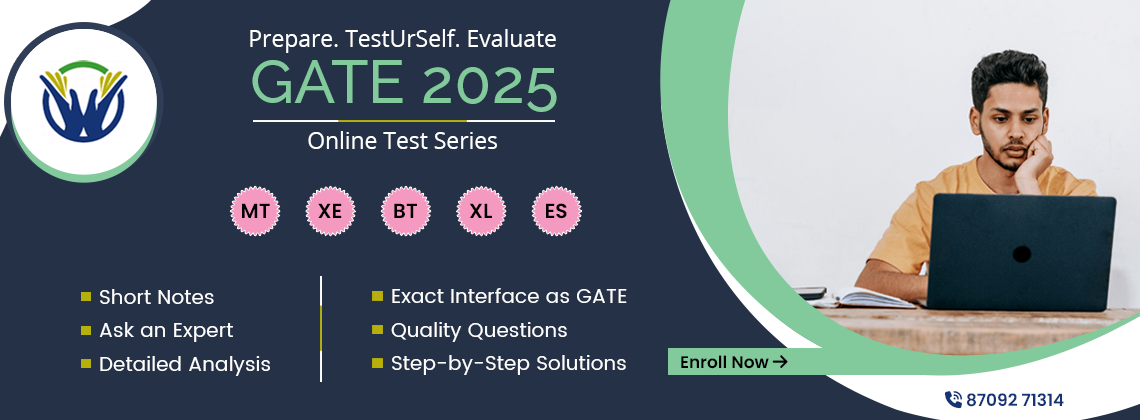 Prepare. TestUrSelf. Evaluate

GATE 2025

Online Test Series

MT XE BT XL ES

Short Notes
Ask an Expert
Detailed Analysis

Exact Interface as GATE
Quality Questions
Step-by-Step Solutions

Enroll Now →

87092 71314